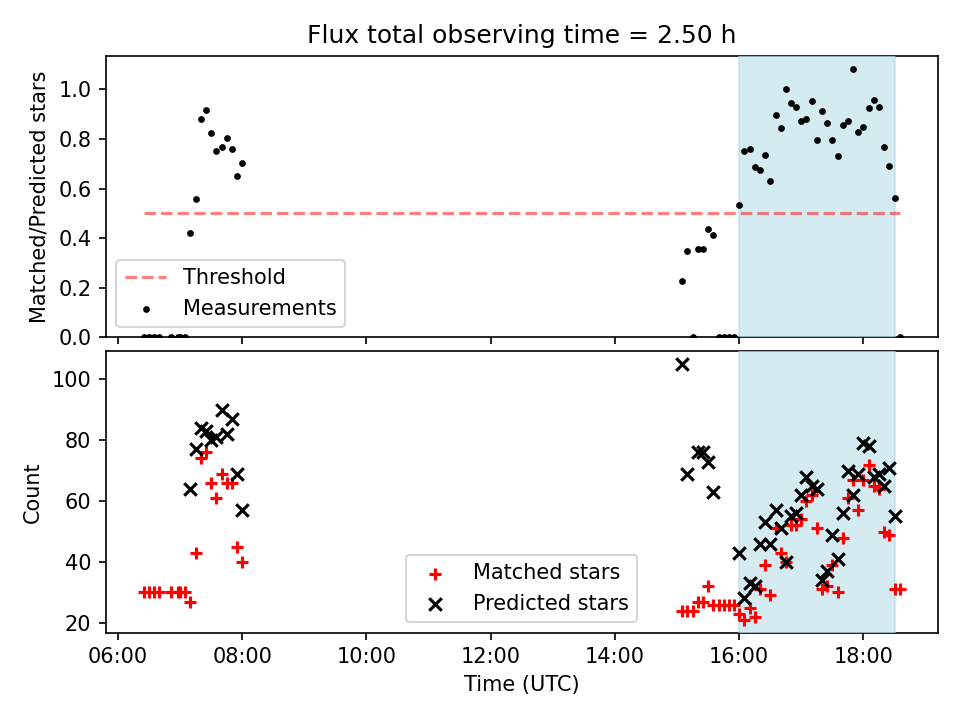 Flux total observing time = 2.50 h

Matched/Predicted stars

1.0
0.8
0.6
0.4
0.2
0.0

Threshold
Measurements

Count

100
80
60
40
20

Matched stars
Predicted stars

06:00 08:00 10:00 12:00 14:00 16:00 18:00

Time (UTC)